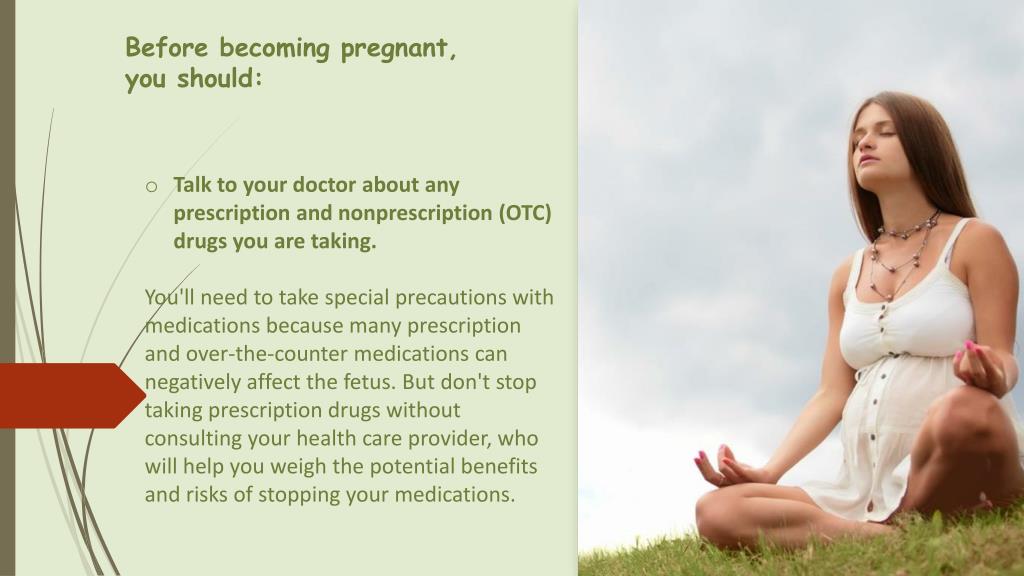 Before becoming pregnant, you should:

o Talk to your doctor about any prescription and nonprescription (OTC) drugs you are taking.

You'll need to take special precautions with medications because many prescription and over-the-counter medications can negatively affect the fetus. But don't stop taking prescription drugs without consulting your health care provider, who will help you weigh the potential benefits and risks of stopping your medications.